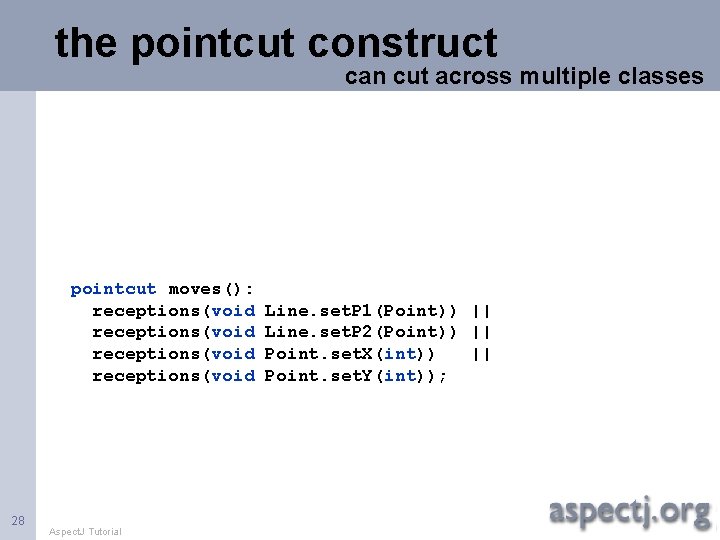 the pointcut construct
can cut across multiple classes

pointcut moves():
  receptions(void Line.setP1(Point)) ||
  receptions(void Line.setP2(Point)) ||
  receptions(void Point.setX(int))   ||
  receptions(void Point.setY(int));

28

AspectJ Tutorial

aspectj.org